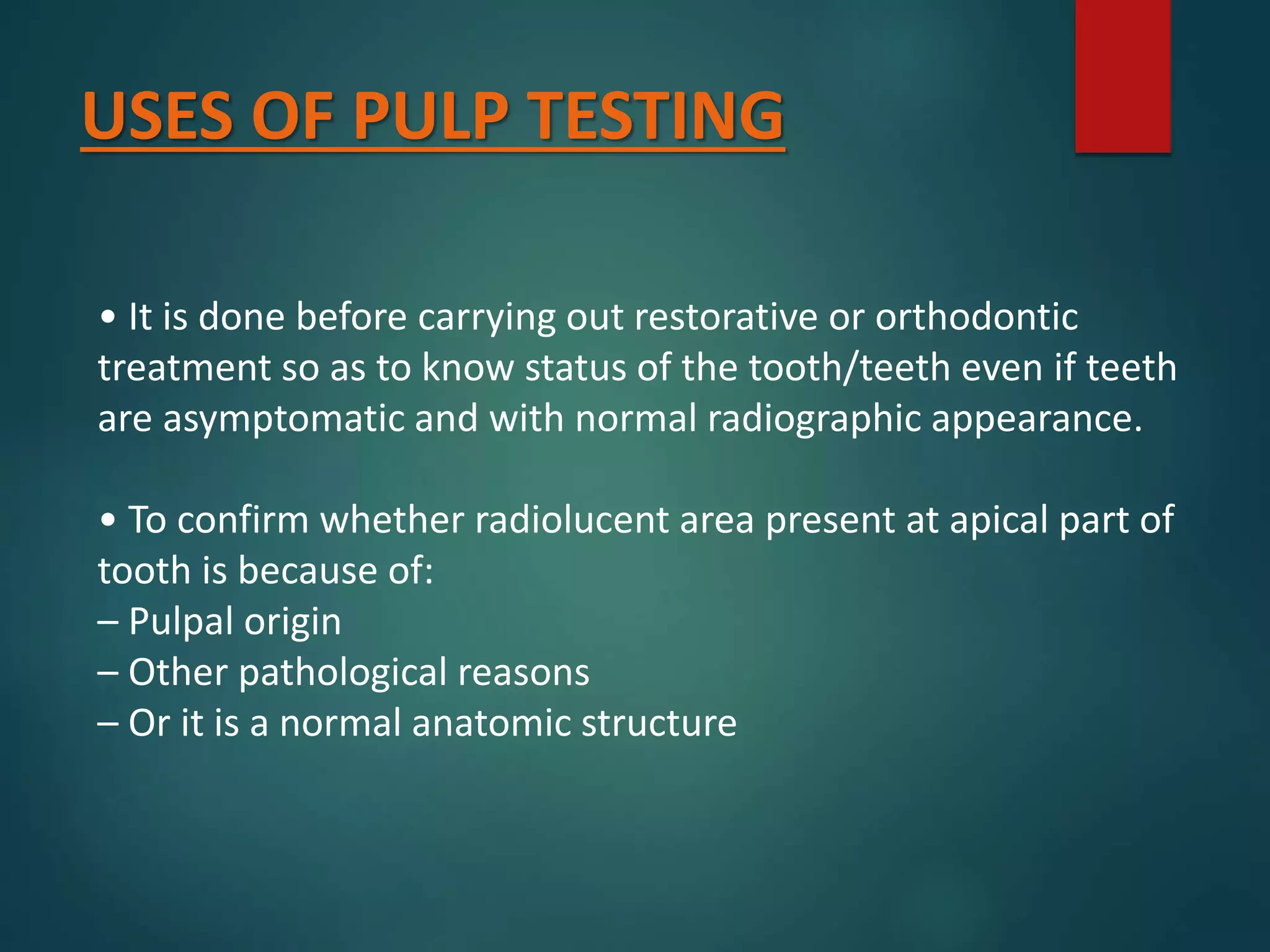 USES OF PULP TESTING

• It is done before carrying out restorative or orthodontic treatment so as to know status of the tooth/teeth even if teeth are asymptomatic and with normal radiographic appearance.

• To confirm whether radiolucent area present at apical part of tooth is because of:
– Pulpal origin
– Other pathological reasons
– Or it is a normal anatomic structure